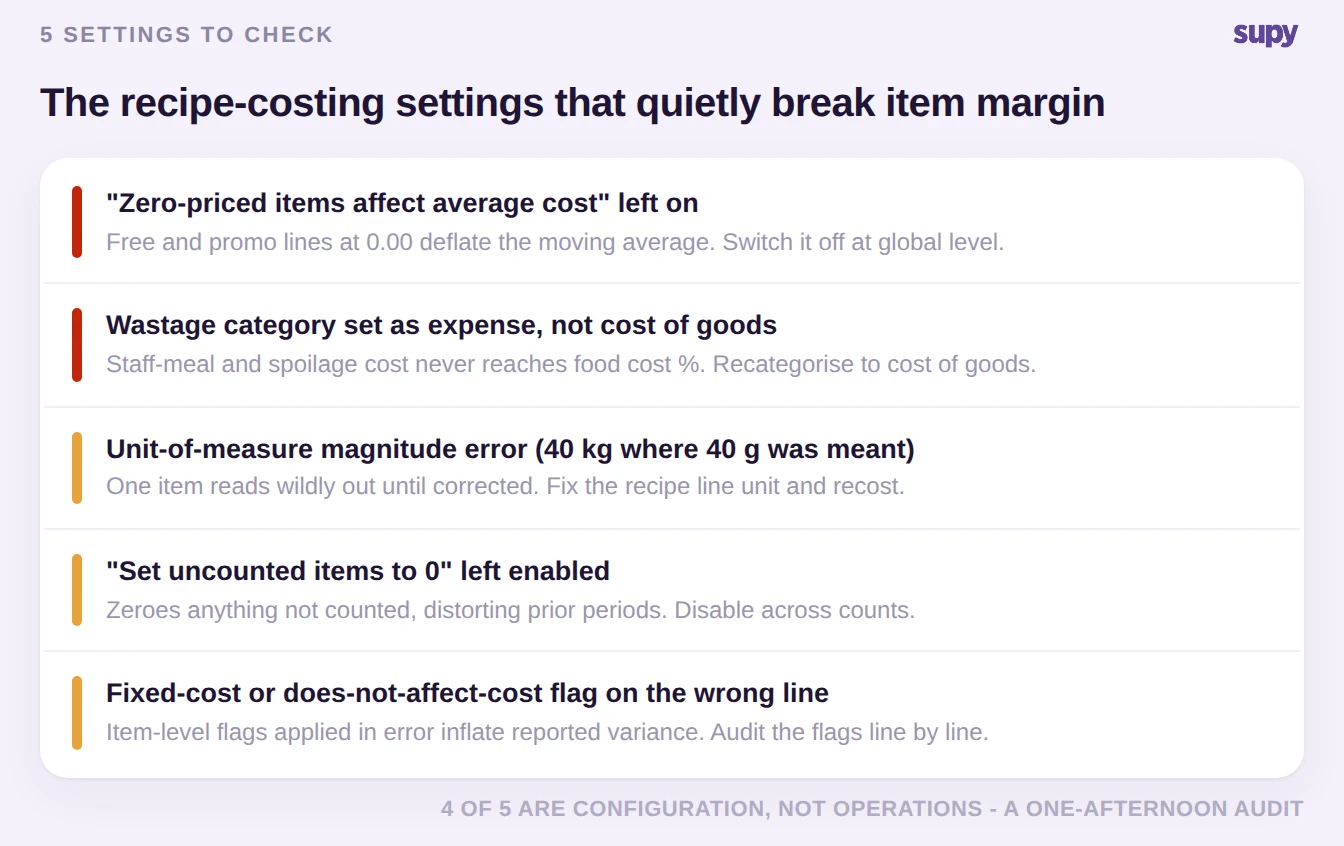 5 SETTINGS TO CHECK

supy

The recipe-costing settings that quietly break item margin

"Zero-priced items affect average cost" left on
Free and promo lines at 0.00 deflate the moving average. Switch it off at global level.

Wastage category set as expense, not cost of goods
Staff-meal and spoilage cost never reaches food cost %. Recategorise to cost of goods.

Unit-of-measure magnitude error (40 kg where 40 g was meant)
One item reads wildly out until corrected. Fix the recipe line unit and recost.

"Set uncounted items to 0" left enabled
Zeroes anything not counted, distorting prior periods. Disable across counts.

Fixed-cost or does-not-affect-cost flag on the wrong line
Item-level flags applied in error inflate reported variance. Audit the flags line by line.

4 OF 5 ARE CONFIGURATION, NOT OPERATIONS - A ONE-AFTERNOON AUDIT